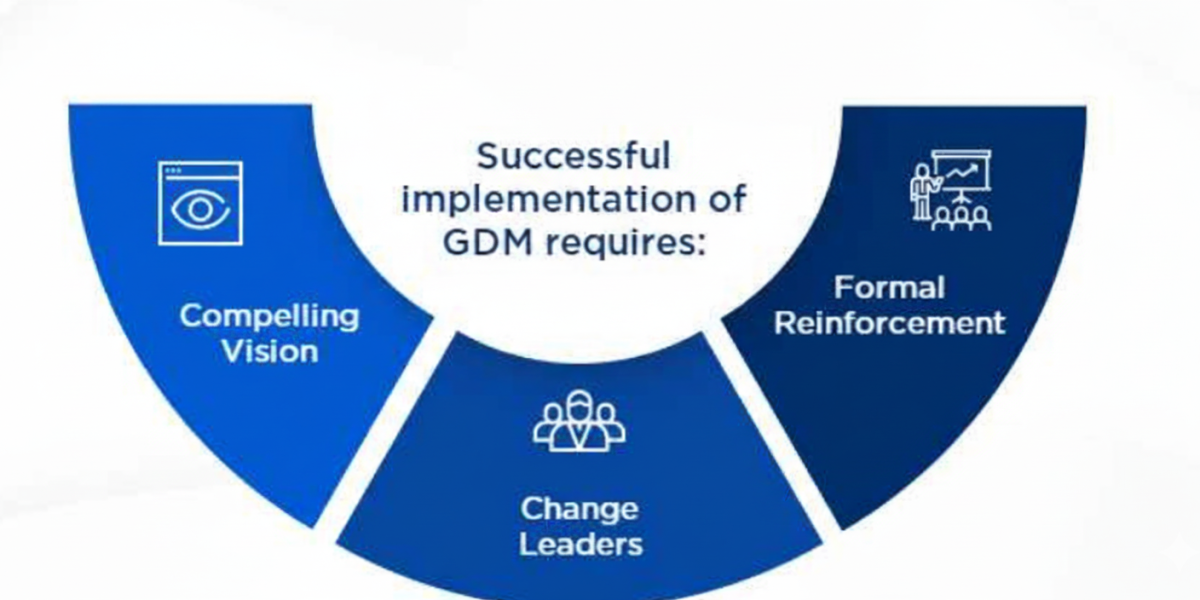 Successful implementation of GDM requires:

Compelling Vision

Change Leaders

Formal Reinforcement